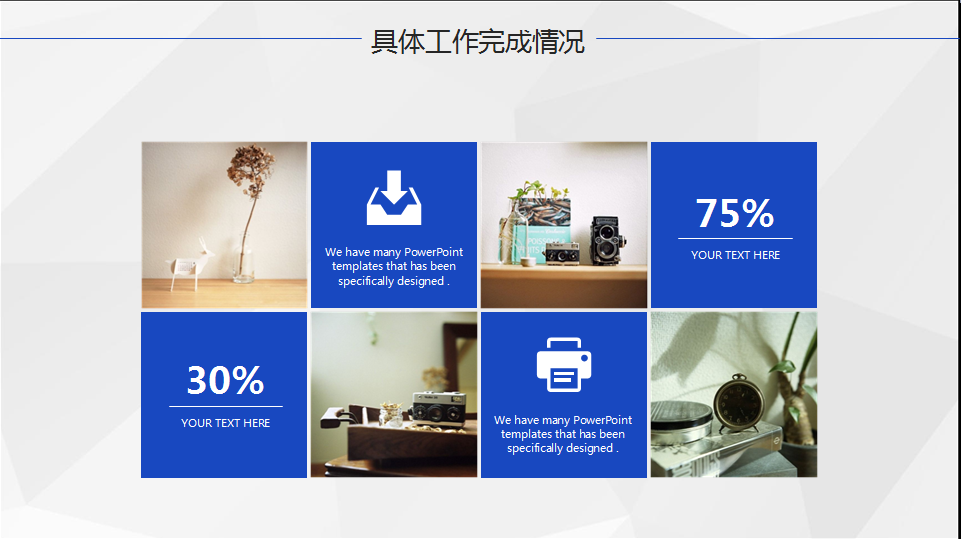 具体工作完成情况

We have many PowerPoint templates that has been specifically designed .

75%
YOUR TEXT HERE

30%
YOUR TEXT HERE

We have many PowerPoint templates that has been specifically designed .